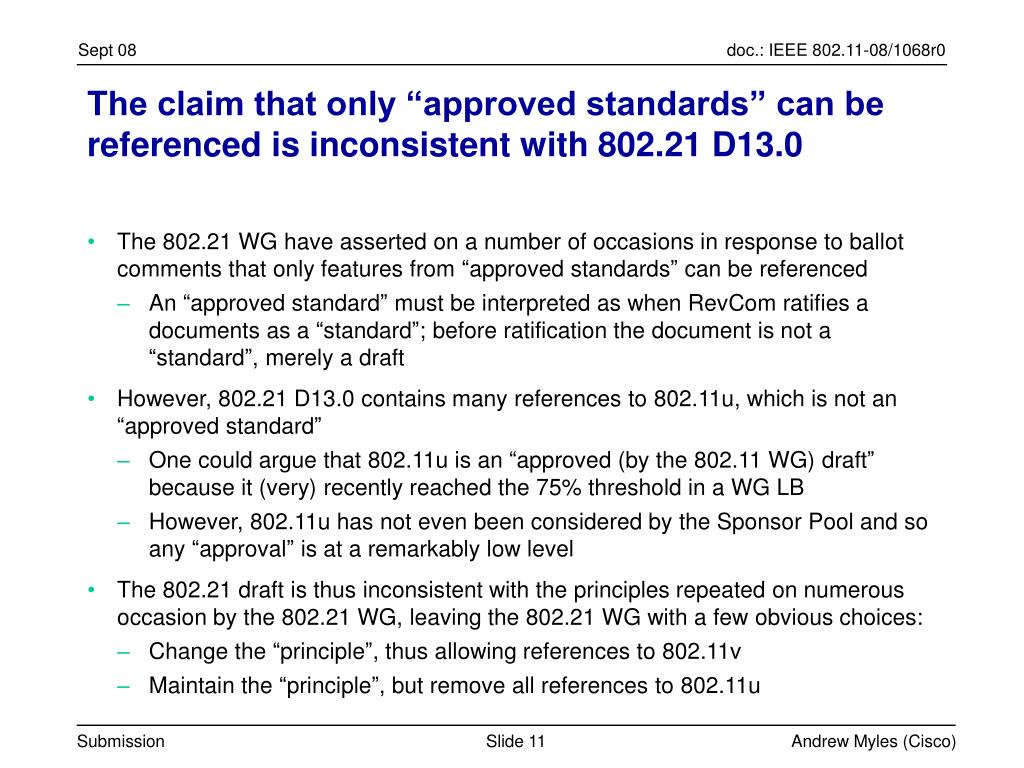 Sept 08

doc.: IEEE 802.11-08/1068r0

The claim that only “approved standards” can be referenced is inconsistent with 802.21 D13.0

• The 802.21 WG have asserted on a number of occasions in response to ballot comments that only features from “approved standards” can be referenced
– An “approved standard” must be interpreted as when RevCom ratifies a documents as a “standard”; before ratification the document is not a “standard”, merely a draft
• However, 802.21 D13.0 contains many references to 802.11u, which is not an “approved standard”
– One could argue that 802.11u is an “approved (by the 802.11 WG) draft” because it (very) recently reached the 75% threshold in a WG LB
– However, 802.11u has not even been considered by the Sponsor Pool and so any “approval” is at a remarkably low level
• The 802.21 draft is thus inconsistent with the principles repeated on numerous occasion by the 802.21 WG, leaving the 802.21 WG with a few obvious choices:
– Change the “principle”, thus allowing references to 802.11v
– Maintain the “principle”, but remove all references to 802.11u

Submission

Slide 11

Andrew Myles (Cisco)